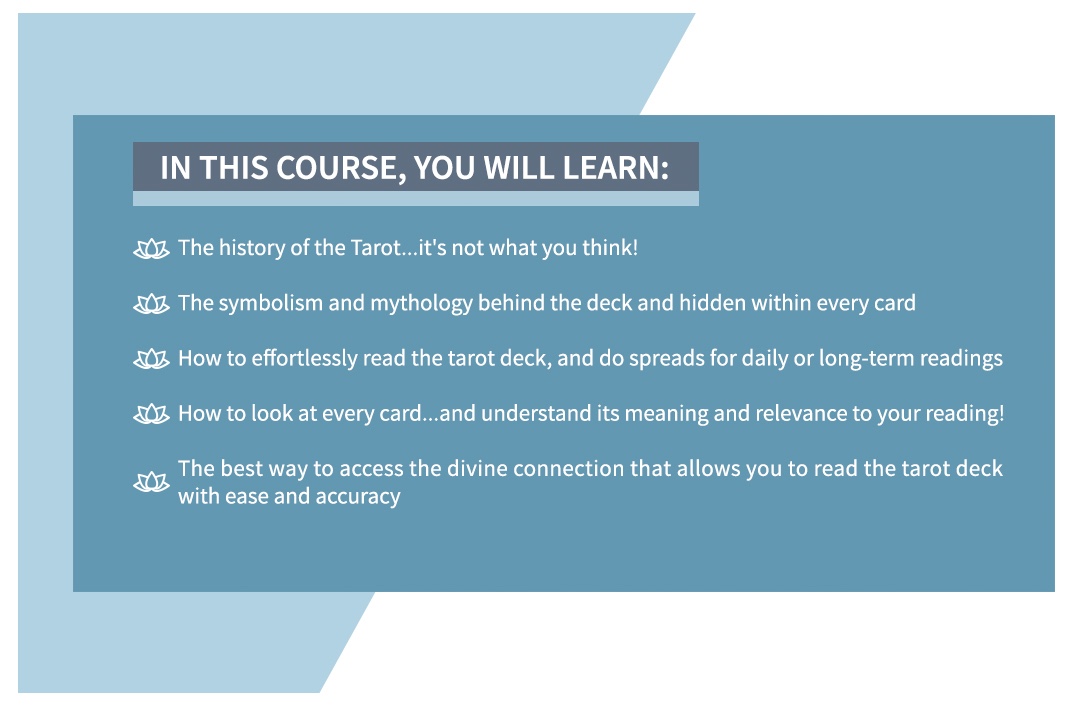 IN THIS COURSE, YOU WILL LEARN:

The history of the Tarot...it's not what you think!

The symbolism and mythology behind the deck and hidden within every card

How to effortlessly read the tarot deck, and do spreads for daily or long-term readings

How to look at every card...and understand its meaning and relevance to your reading!

The best way to access the divine connection that allows you to read the tarot deck with ease and accuracy